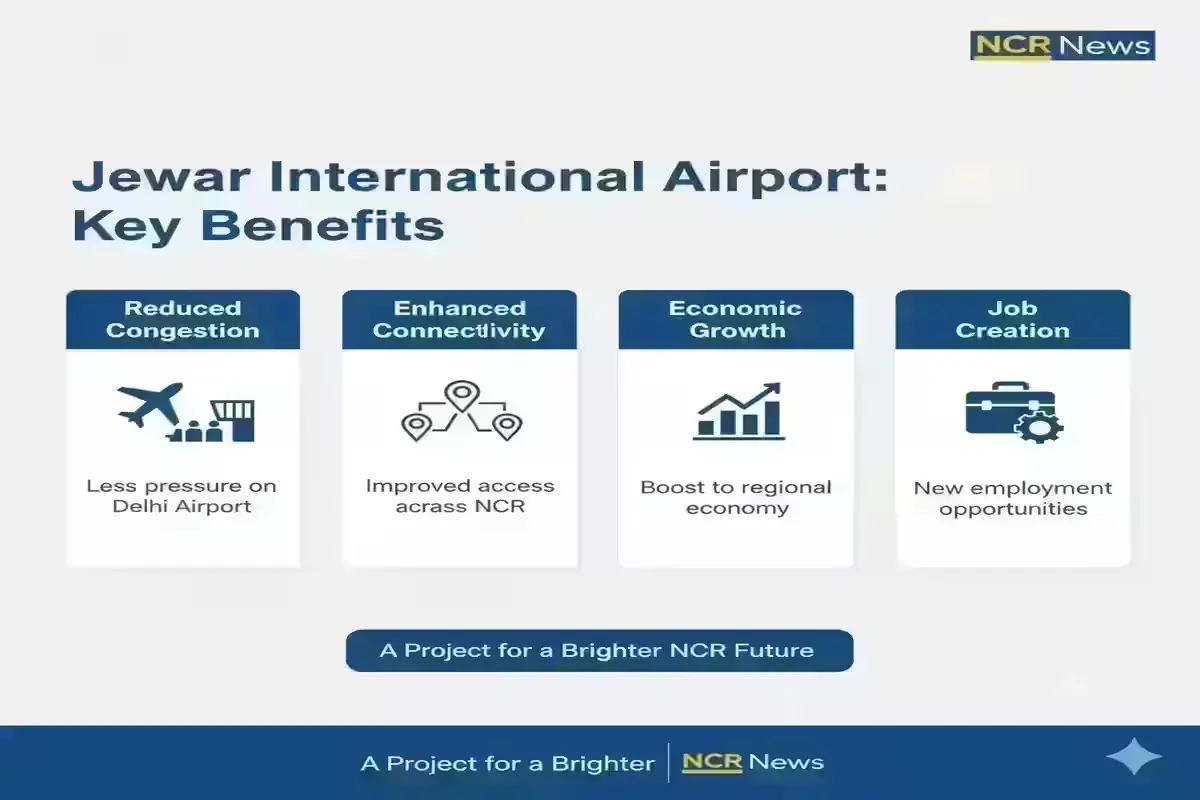 NCR News

Jewar International Airport: Key Benefits

Reduced Congestion

Less pressure on Delhi Airport

Enhanced Connectivity

Improved access acrass NCR

Economic Growth

Boost to regional economy

Job Creation

New employment opportunities

A Project for a Brighter NCR Future

A Project for a Brighter | NCR News